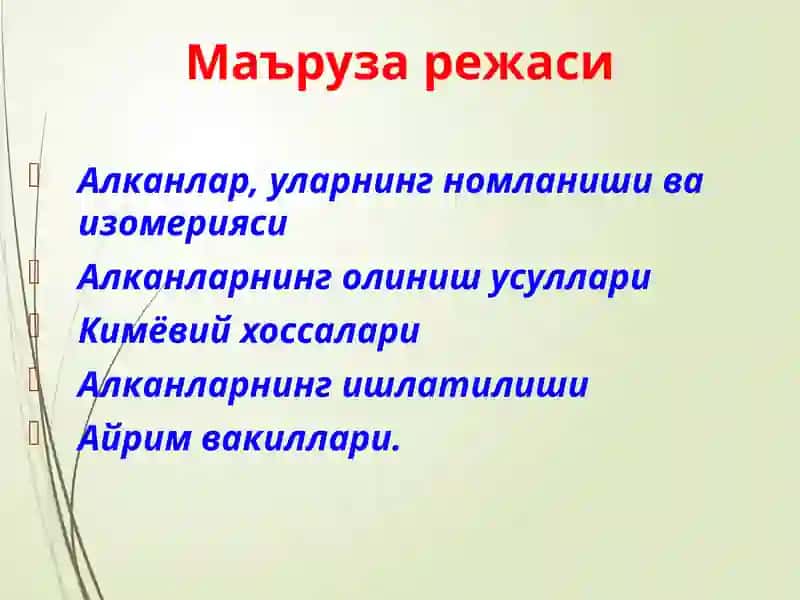 Маъруза режаси

Алканлар, уларнинг номланиши ва изомерияси
Алканларнинг олиниш усуллари
Кимёвий хоссалари
Алканларнинг ишлатилиши
Айрим вакиллари.